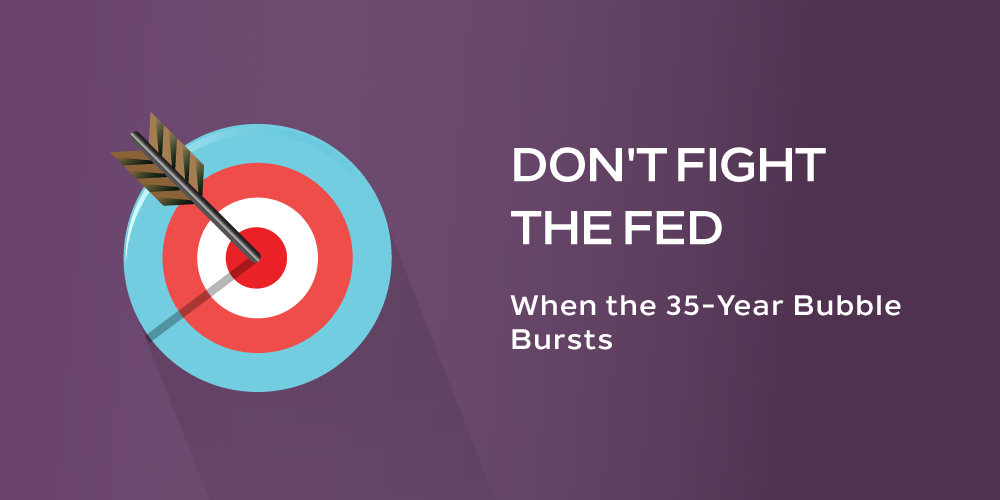 DON'T FIGHT THE FED

When the 35-Year Bubble Bursts